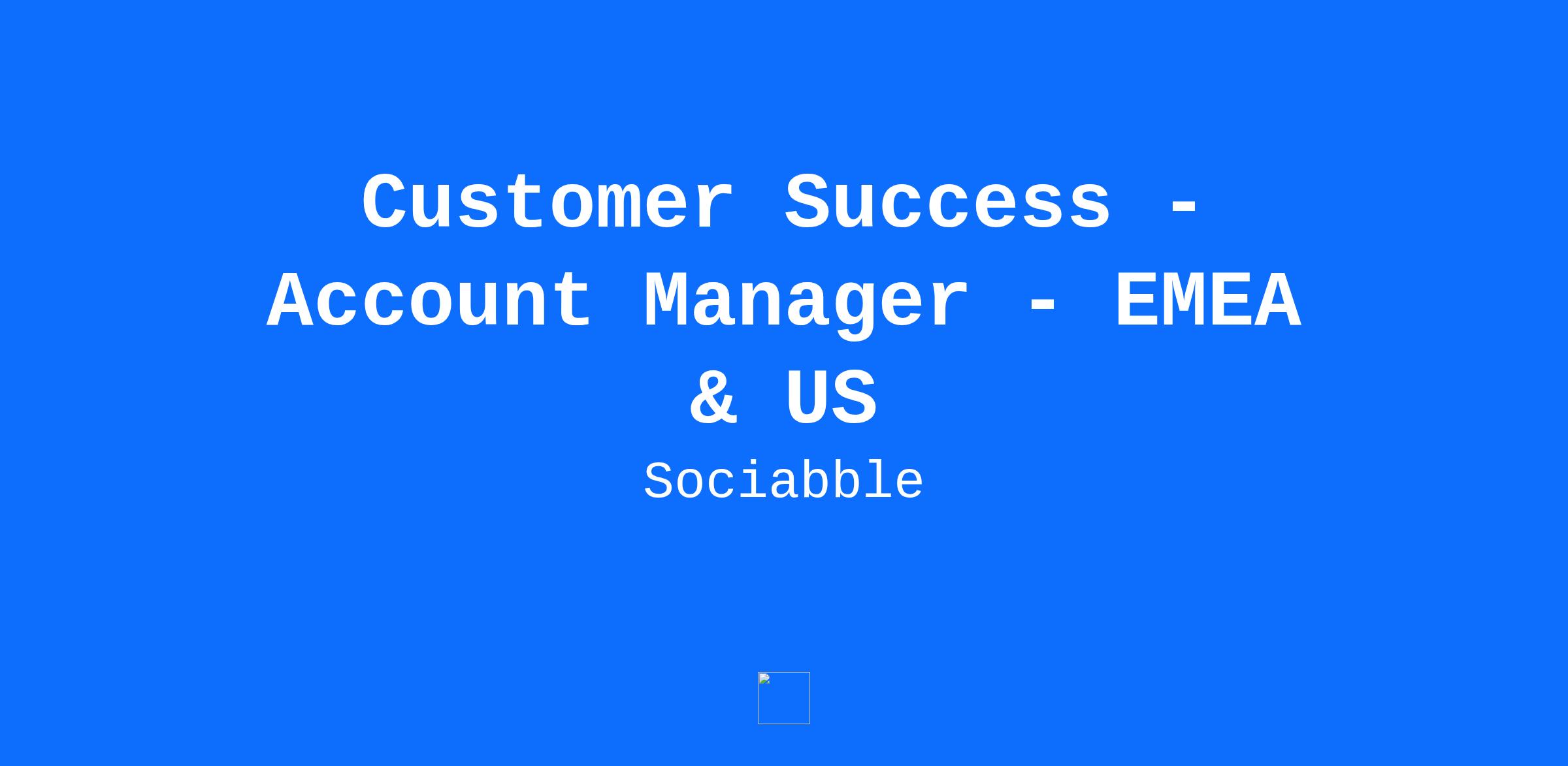 Customer Success - Account Manager - EMEA & US

Sociabble